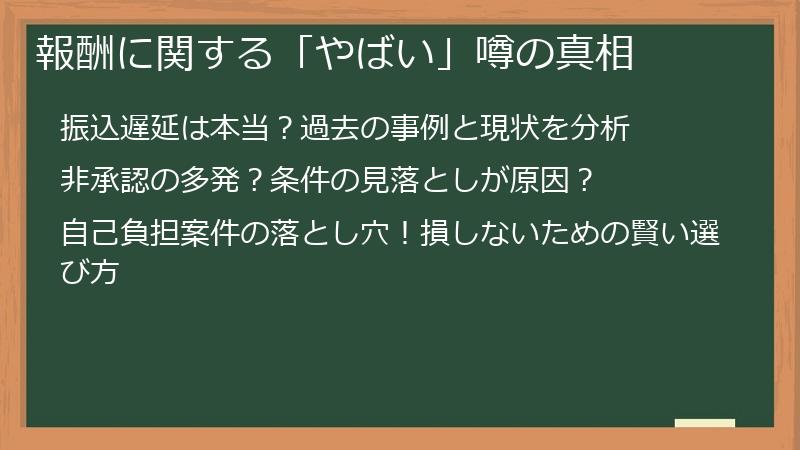 報酬に関する「やばい」噂の真相

振込遅延は本当？過去の事例と現状を分析

非承認の多発？条件の見落としが原因？

自己負担案件の落とし穴！損しないための賢い選び方